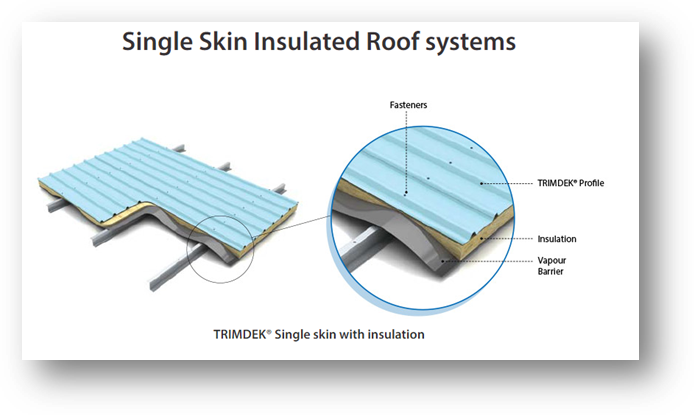 Single Skin Insulated Roof systems

Fasteners

TRIMDEK® Profile

Insulation

Vapour Barrier

TRIMDEK® Single skin with insulation